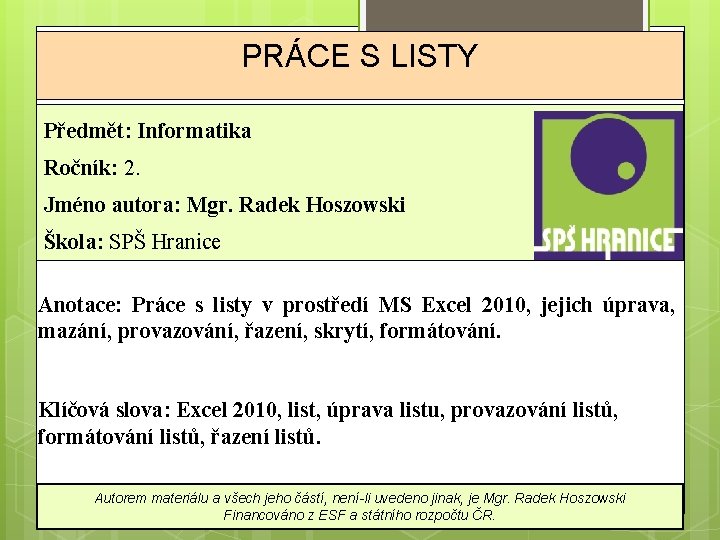 PRÁCE S LISTY

Předmět: Informatika

Ročník: 2.

Jméno autora: Mgr. Radek Hoszowski

Škola: SPŠ Hranice

SPŠ HRANICE

Anotace: Práce s listy v prostředí MS Excel 2010, jejich úprava, mazání, provazování, řazení, skrytí, formátování.

Klíčová slova: Excel 2010, list, úprava listu, provazování listů, formátování listů, řazení listů.

Autorem materiálu a všech jeho částí, není-li uvedeno jinak, je Mgr. Radek Hoszowski
Financováno z ESF a státního rozpočtu ČR.